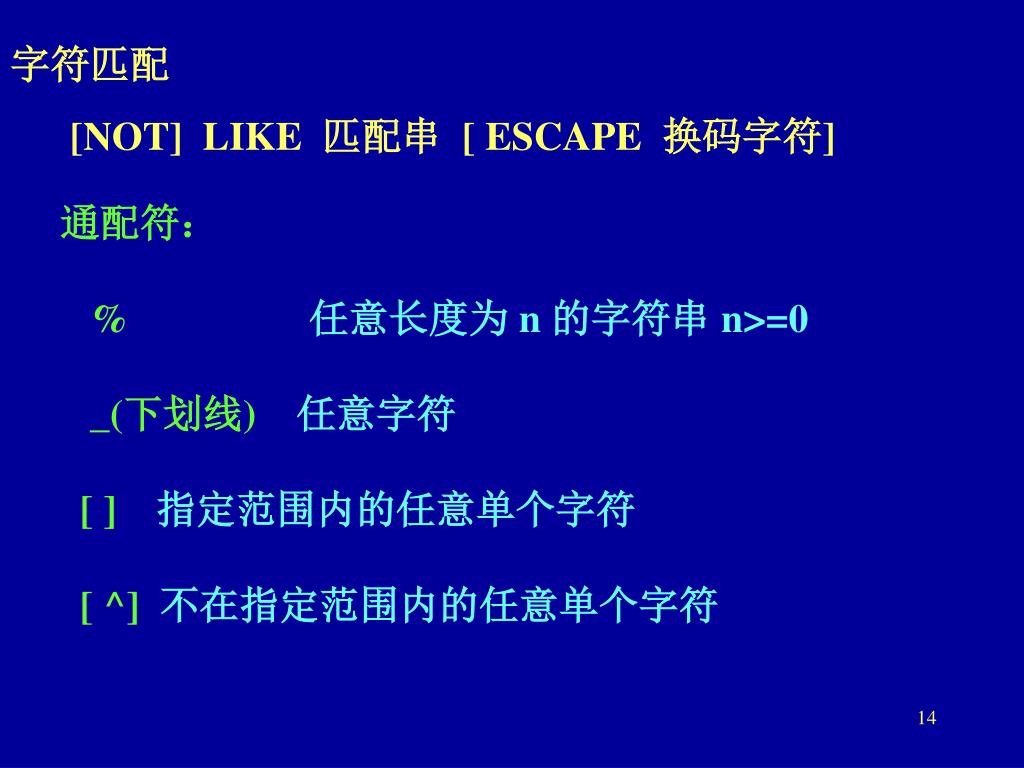 字符匹配

[NOT] LIKE 匹配串 [ ESCAPE 换码字符]

通配符：

% 任意长度为 n 的字符串 n>=0

_(下划线) 任意字符

[ ] 指定范围内的任意单个字符

[ ^] 不在指定范围内的任意单个字符

14